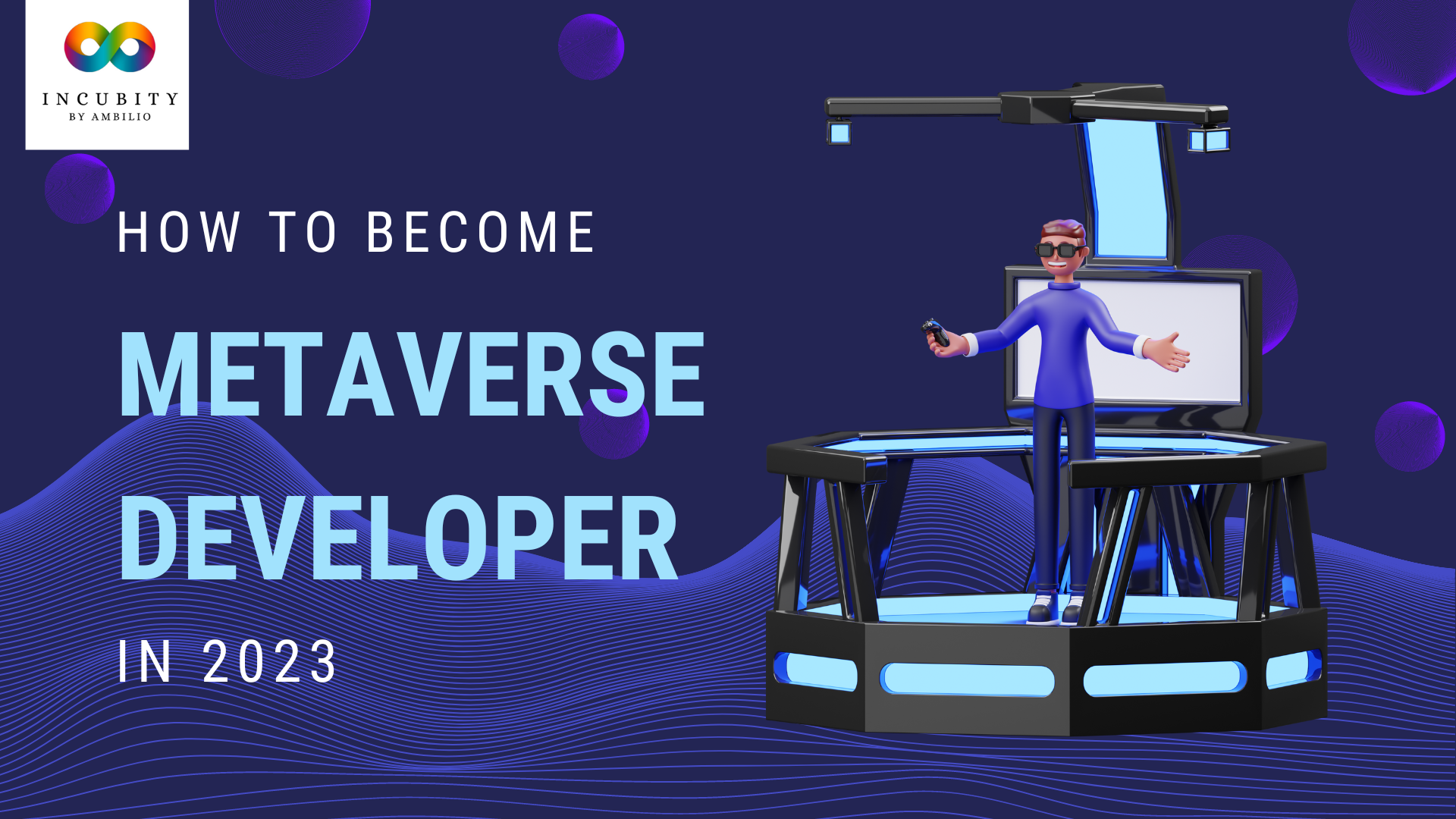 INCUBITY
BY AMBILIO

HOW TO BECOME
METAVERSE
DEVELOPER
IN 2023